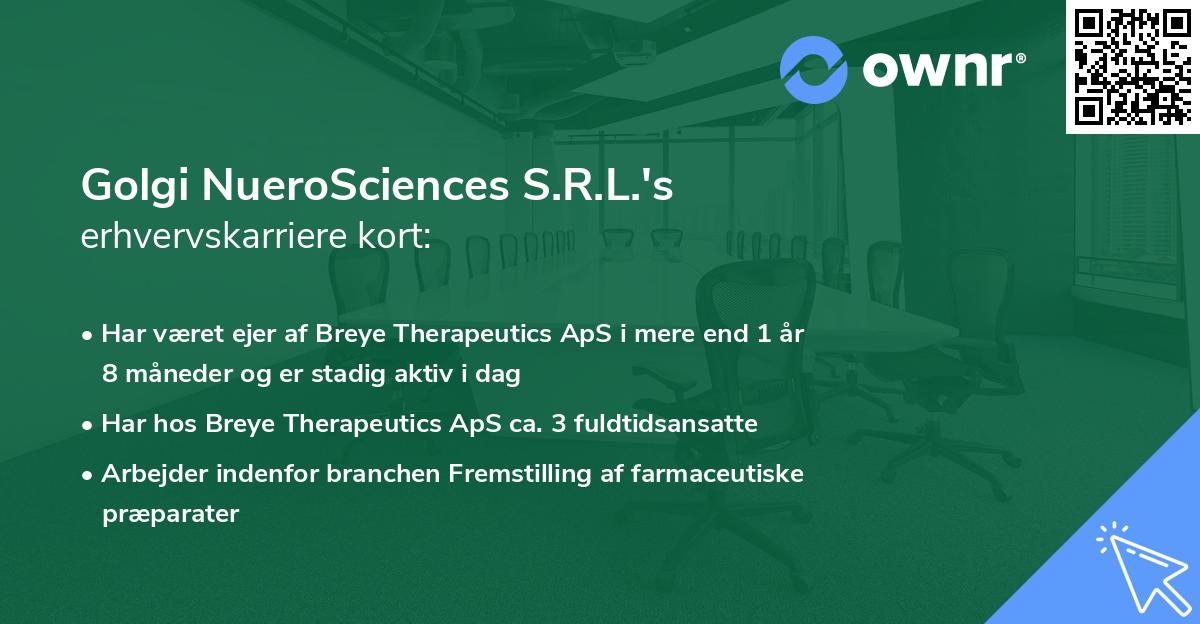 ownr®

Golgi NueroSciences S.R.L.'s
erhvervskarriere kort:

• Har været ejer af Breye Therapeutics ApS i mere end 1 år 8 måneder og er stadig aktiv i dag

• Har hos Breye Therapeutics ApS ca. 3 fuldtidsansatte

• Arbejder indenfor branchen Fremstilling af farmaceutiske præparater